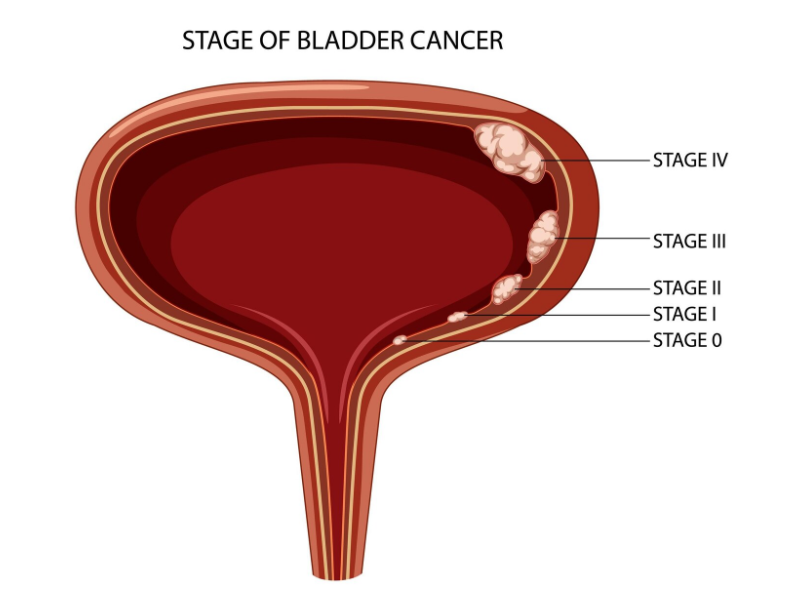 STAGE OF BLADDER CANCER

STAGE IV

STAGE III

STAGE II

STAGE I

STAGE 0